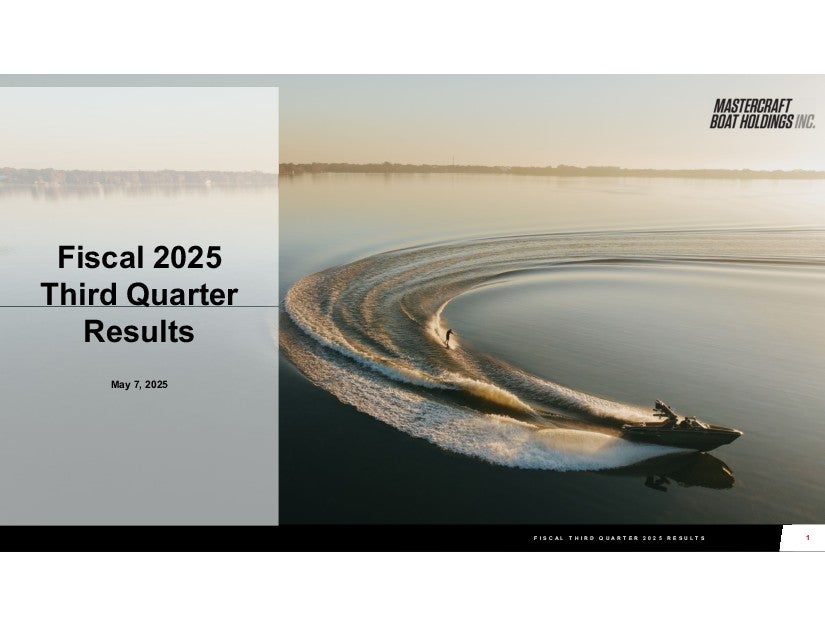 MASTERCRAFT BOAT HOLDINGS INC.

Fiscal 2025 Third Quarter Results

May 7, 2025

FISCAL THIRD QUARTER 2025 RESULTS

1